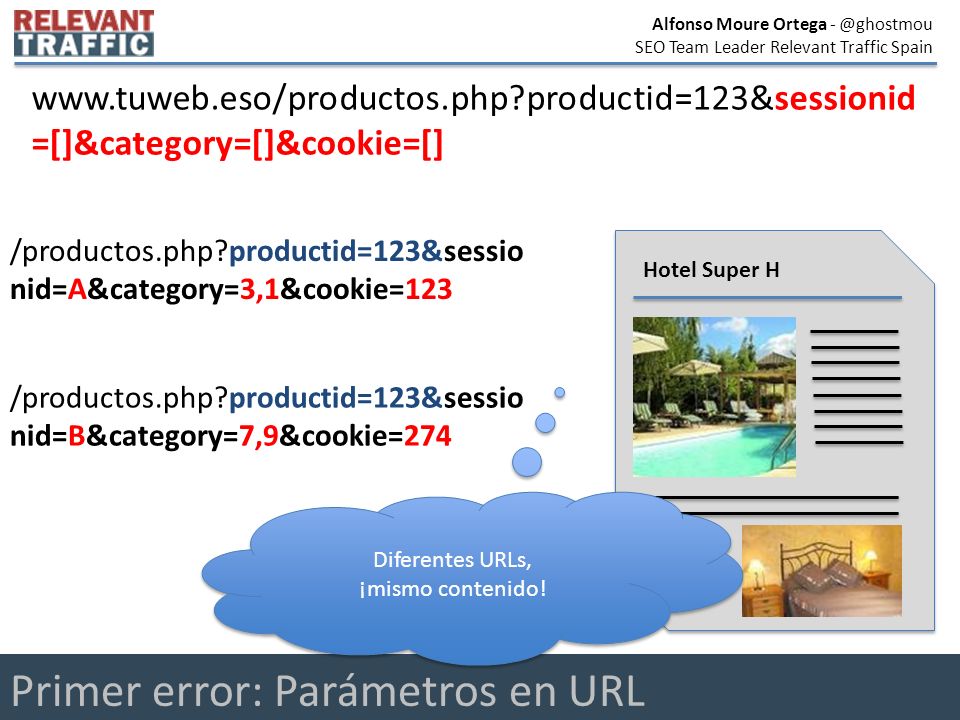 RELEVANT TRAFFIC

Alfonso Moure Ortega - @ghostmou
SEO Team Leader Relevant Traffic Spain

www.tuweb.eso/productos.php?productid=123&sessionid=[]&category=[]&cookie=[]

/productos.php?productid=123&sessionid=A&category=3,1&cookie=123

/productos.php?productid=123&sessionid=B&category=7,9&cookie=274

Hotel Super H

Diferentes URLs, ¡mismo contenido!

Primer error: Parámetros en URL